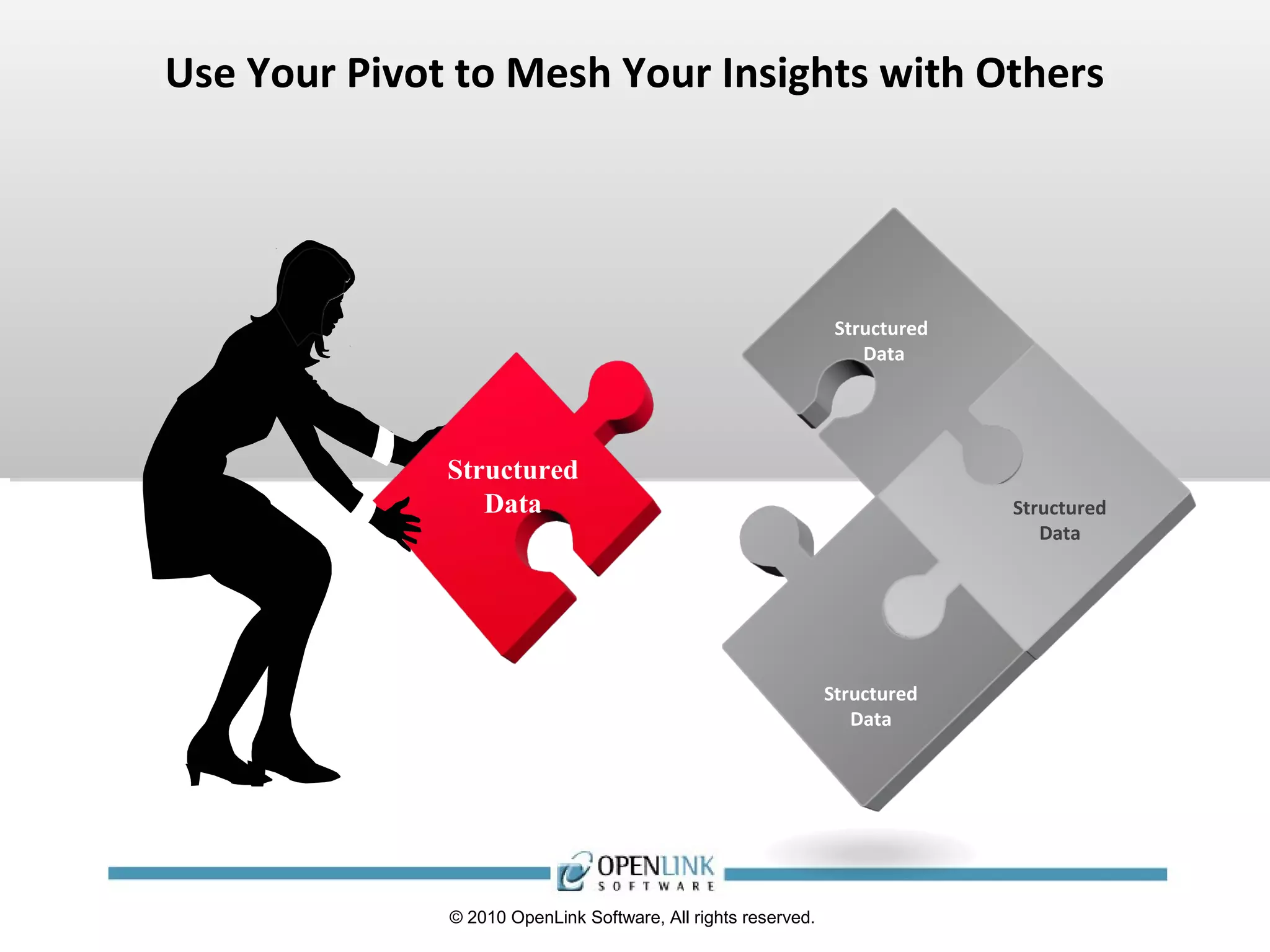 Use Your Pivot to Mesh Your Insights with Others

Structured Data

Structured Data

Structured Data

Structured Data

OPENLINK SOFTWARE

© 2010 OpenLink Software, All rights reserved.